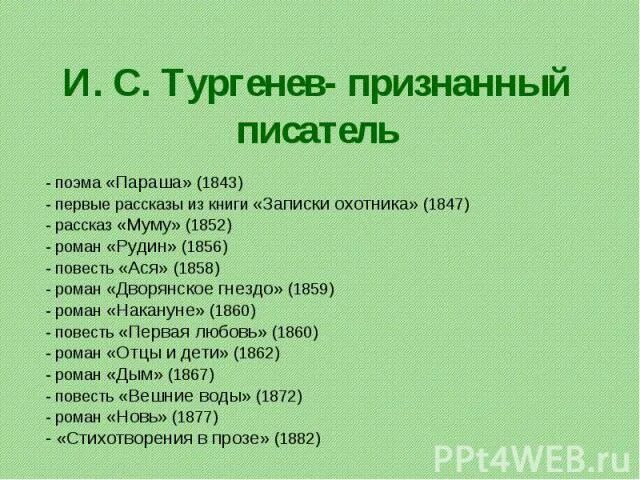 И. С. Тургенев- признанный писатель

- поэма «Параша» (1843)
- первые рассказы из книги «Записки охотника» (1847)
- рассказ «Муму» (1852)
- роман «Рудин» (1856)
- повесть «Ася» (1858)
- роман «Дворянское гнездо» (1859)
- роман «Накануне» (1860)
- повесть «Первая любовь» (1860)
- роман «Отцы и дети» (1862)
- роман «Дым» (1867)
- повесть «Вешние воды» (1872)
- роман «Новь» (1877)
- «Стихотворения в прозе» (1882)

PPt4WEB.ru